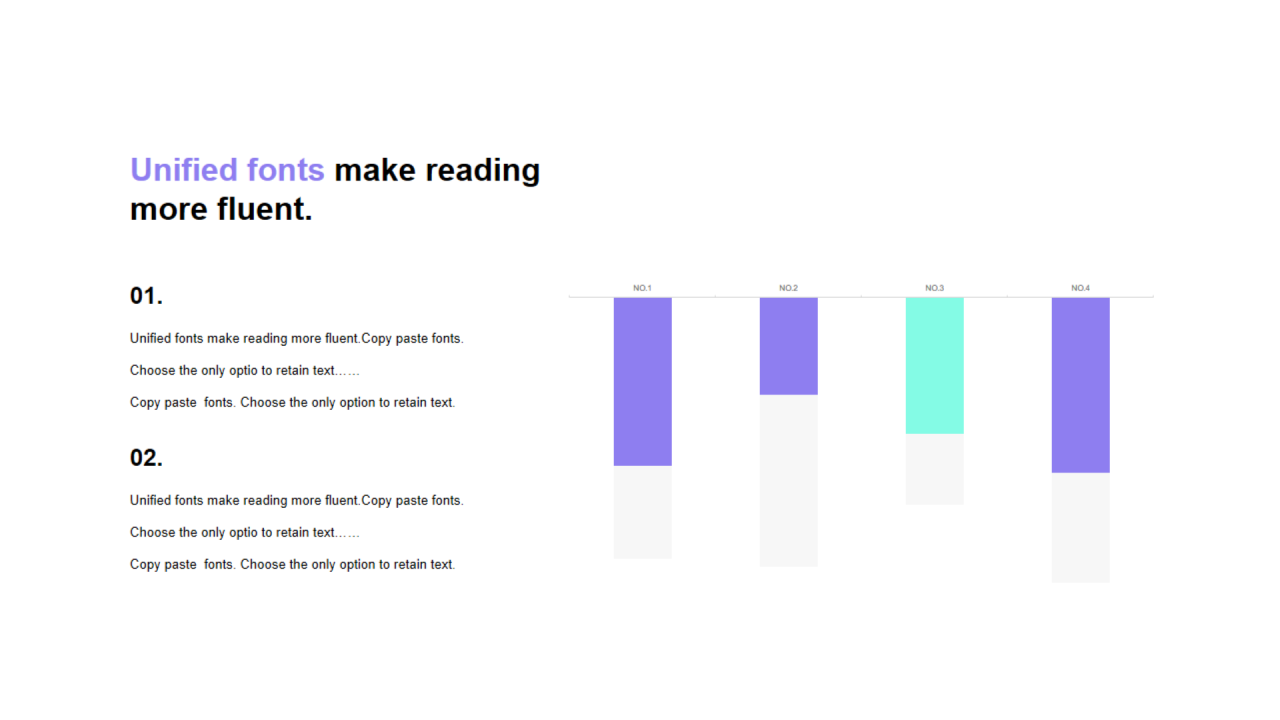 Unified fonts make reading more fluent.

01.

Unified fonts make reading more fluent.Copy paste fonts.

Choose the only optio to retain text……

Copy paste fonts. Choose the only option to retain text.

02.

Unified fonts make reading more fluent.Copy paste fonts.

Choose the only optio to retain text……

Copy paste fonts. Choose the only option to retain text.

NO.1 NO.2 NO.3 NO.4